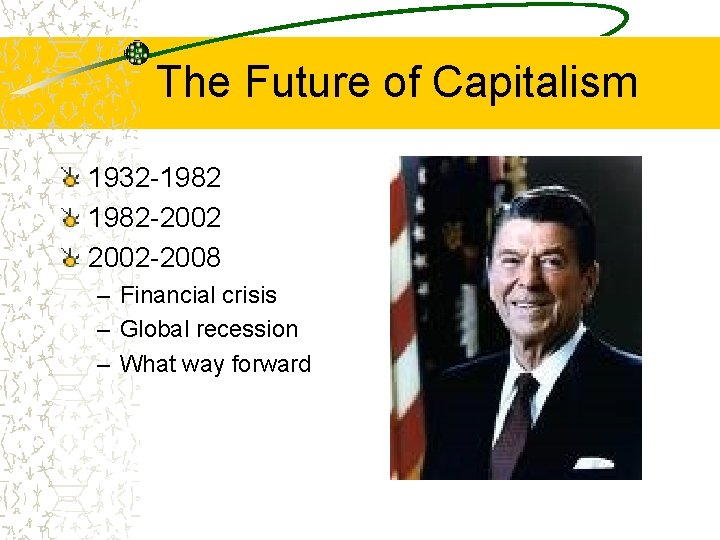 The Future of Capitalism

1932-1982

1982-2002

2002-2008

– Financial crisis

– Global recession

– What way forward